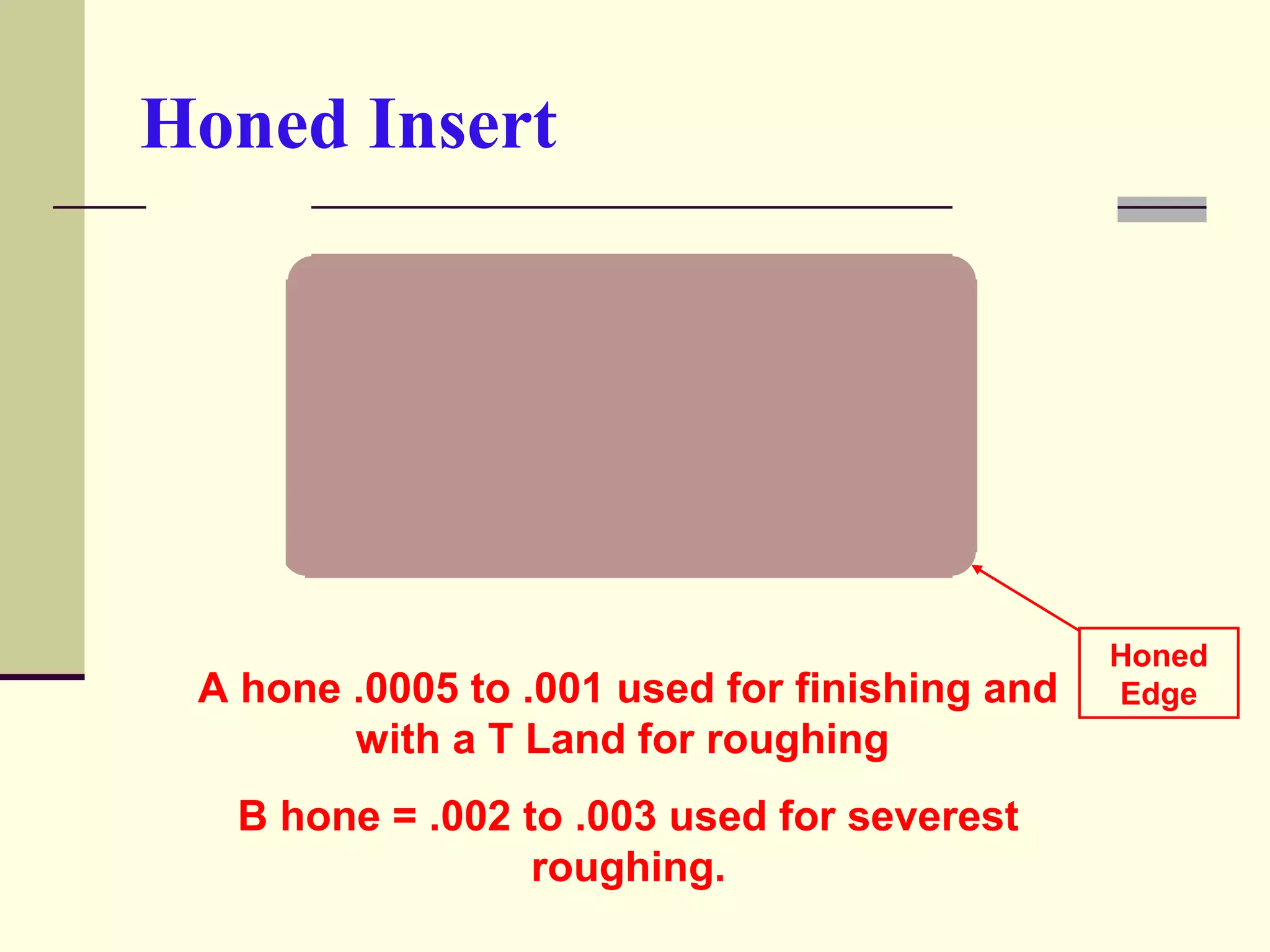 Honed Insert

Honed Edge

A hone .0005 to .001 used for finishing and with a T Land for roughing

B hone = .002 to .003 used for severest roughing.